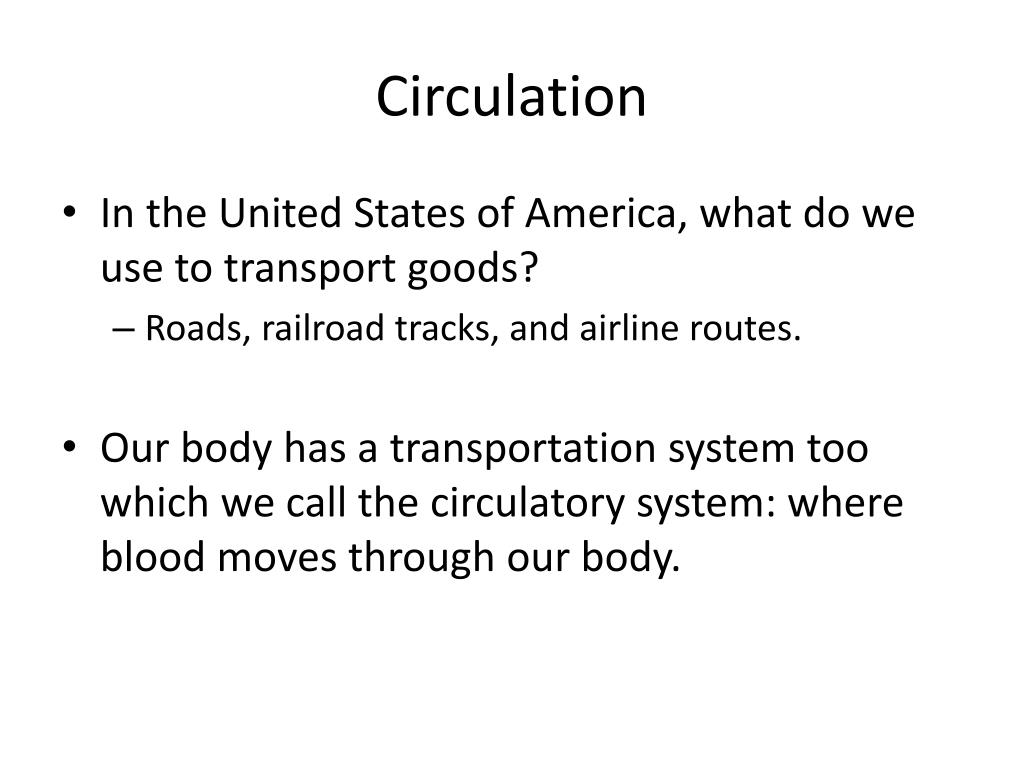 Circulation

• In the United States of America, what do we use to transport goods?
– Roads, railroad tracks, and airline routes.

• Our body has a transportation system too which we call the circulatory system: where blood moves through our body.